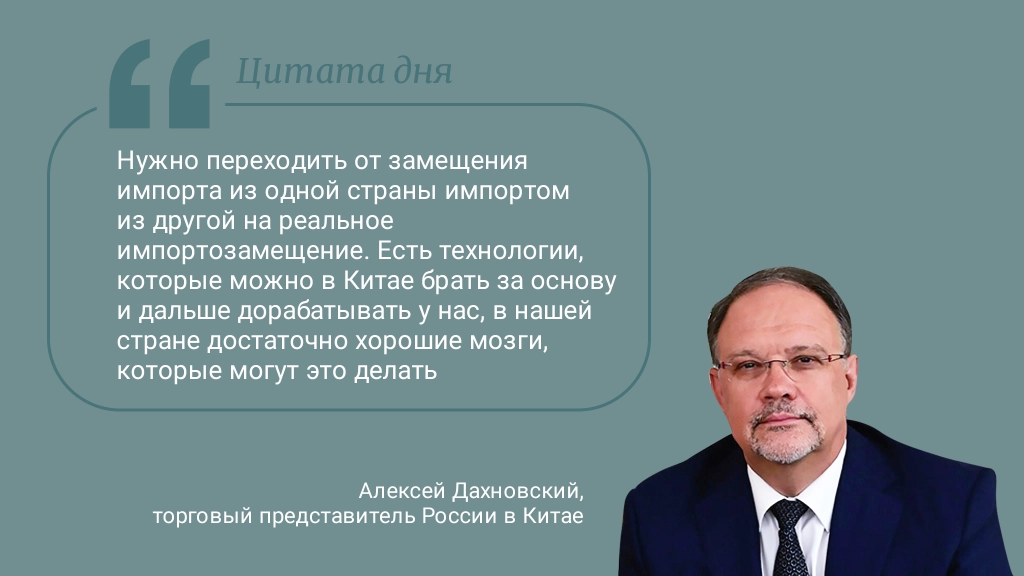 Цитата дня

Нужно переходить от замещения импорта из одной страны импортом из другой на реальное импортозамещение. Есть технологии, которые можно в Китае брать за основу и дальше дорабатывать у нас, в нашей стране достаточно хорошие мозги, которые могут это делать

Алексей Дахновский,
торговый представитель России в Китае